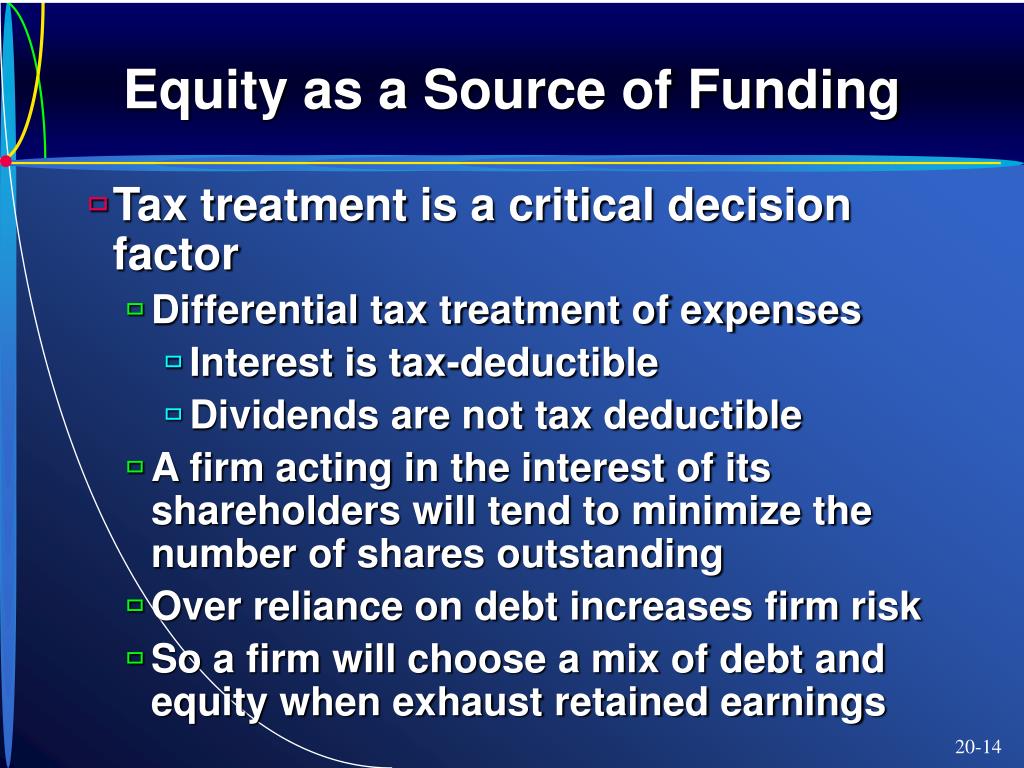 Equity as a Source of Funding

Tax treatment is a critical decision factor

Differential tax treatment of expenses

Interest is tax-deductible

Dividends are not tax deductible

A firm acting in the interest of its shareholders will tend to minimize the number of shares outstanding

Over reliance on debt increases firm risk

So a firm will choose a mix of debt and equity when exhaust retained earnings

20-14